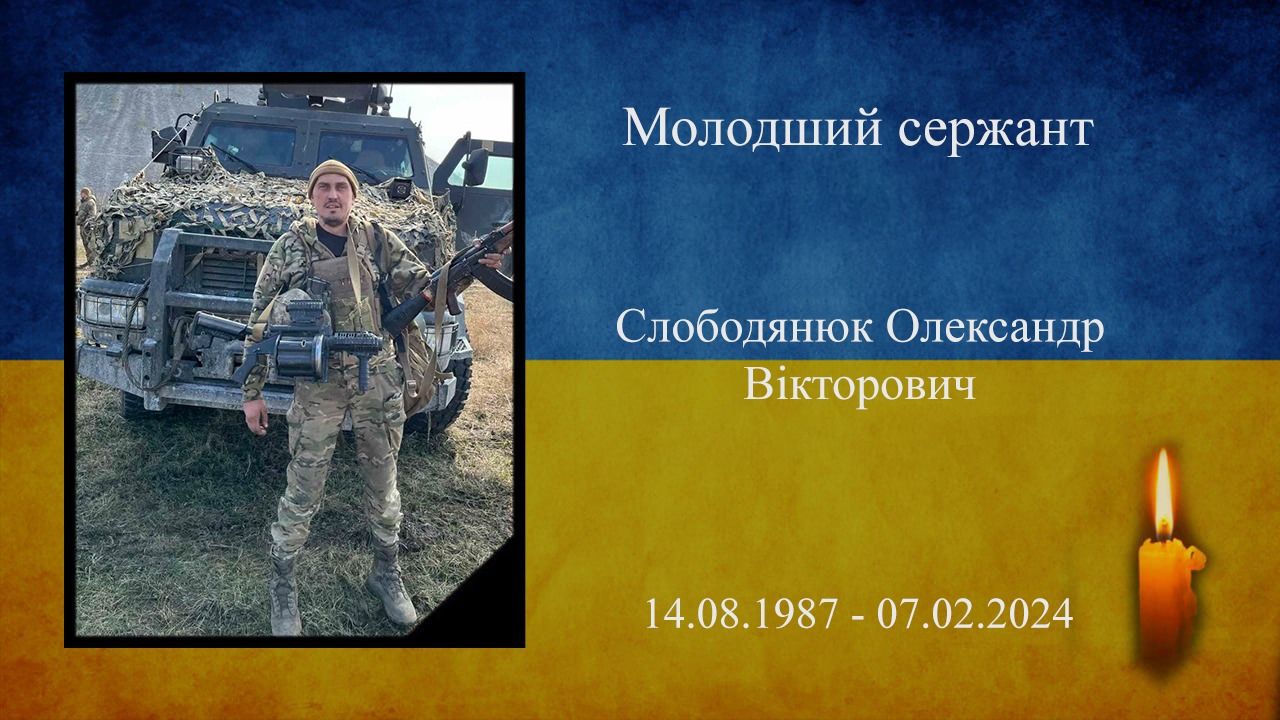 Молодший сержант

Слободянюк Олександр Вікторович

14.08.1987 - 07.02.2024